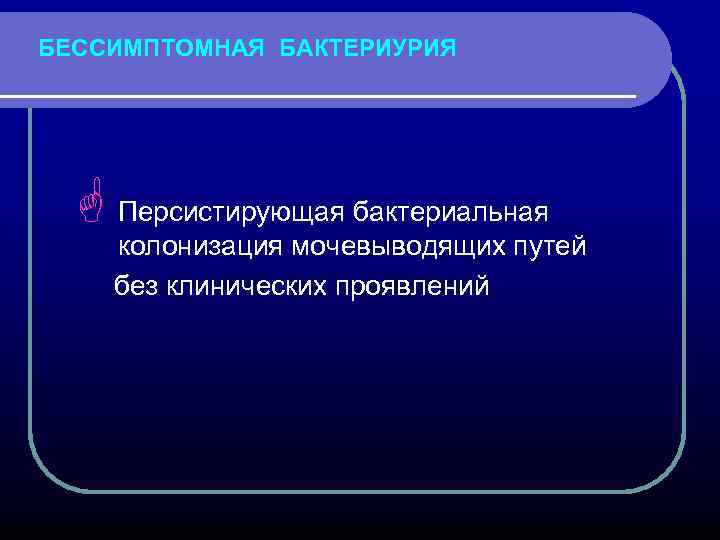 БЕССИМПТОМНАЯ БАКТЕРИУРИЯ

Персистирующая бактериальная колонизация мочевыводящих путей без клинических проявлений